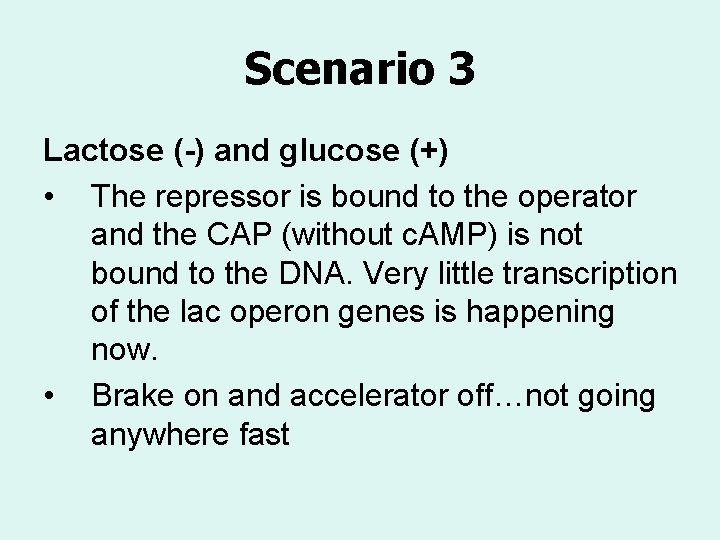 Scenario 3

Lactose (-) and glucose (+)

• The repressor is bound to the operator and the CAP (without cAMP) is not bound to the DNA. Very little transcription of the lac operon genes is happening now.
• Brake on and accelerator off…not going anywhere fast